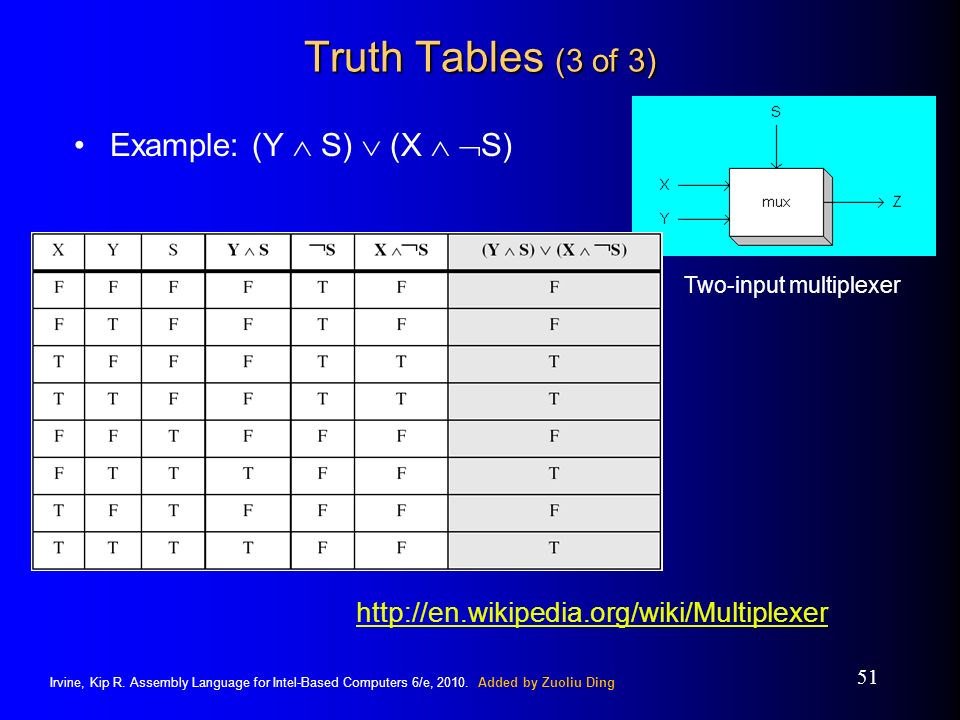 Truth Tables (3 of 3)

• Example: $(Y \wedge S) \vee (X \wedge \neg S)$

S

X

Y

mux

Z

Two-input multiplexer

| X | Y | S | $Y \wedge S$ | $\neg S$ | $X \wedge \neg S$ | $(Y \wedge S) \vee (X \wedge \neg S)$ |
|---|---|---|---|---|---|---|
| F | F | F | F | T | F | F |
| F | T | F | F | T | F | F |
| T | F | F | F | T | T | T |
| T | T | F | F | T | T | T |
| F | F | T | F | F | F | F |
| F | T | T | T | F | F | T |
| T | F | T | F | F | F | F |
| T | T | T | T | F | F | T |

http://en.wikipedia.org/wiki/Multiplexer

Irvine, Kip R. Assembly Language for Intel-Based Computers 6/e, 2010. Added by Zuoliu Ding

51